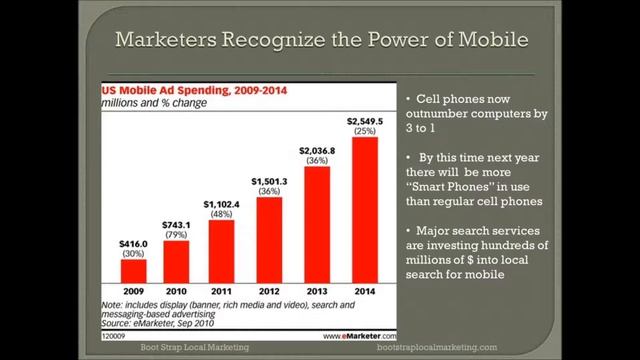 Marketers Recognize the Power of Mobile

US Mobile Ad Spending, 2009-2014
millions and % change

$416.0 (30%)
$743.1 (79%)
$1,102.4 (48%)
$1,501.3 (36%)
$2,036.8 (36%)
$2,549.5 (25%)

2009 2010 2011 2012 2013 2014

Note: includes display (banner, rich media and video), search and messaging-based advertising
Source: eMarketer, Sep 2010

120009 www.eMarketer.com

• Cell phones now outnumber computers by 3 to 1

• By this time next year there will be more "Smart Phones" in use than regular cell phones

• Major search services are investing hundreds of millions of $ into local search for mobile

Boot Strap Local Marketing bootstraplocalmarketing.com